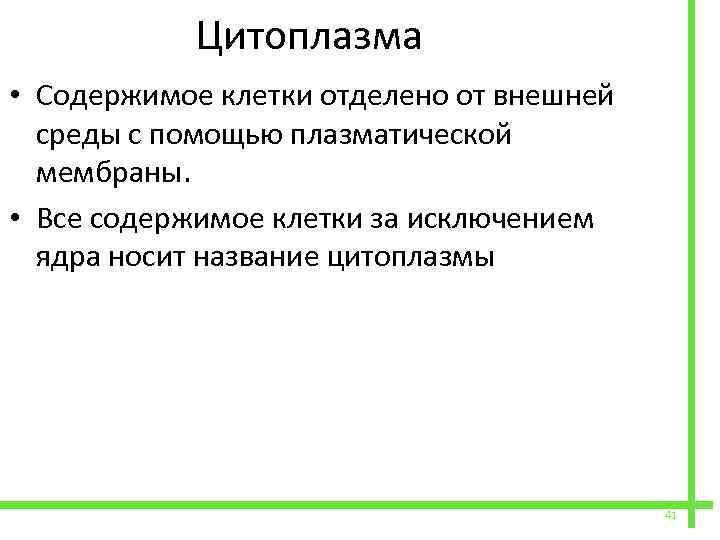 Цитоплазма

• Содержимое клетки отделено от внешней среды с помощью плазматической мембраны.

• Все содержимое клетки за исключением ядра носит название цитоплазмы

41